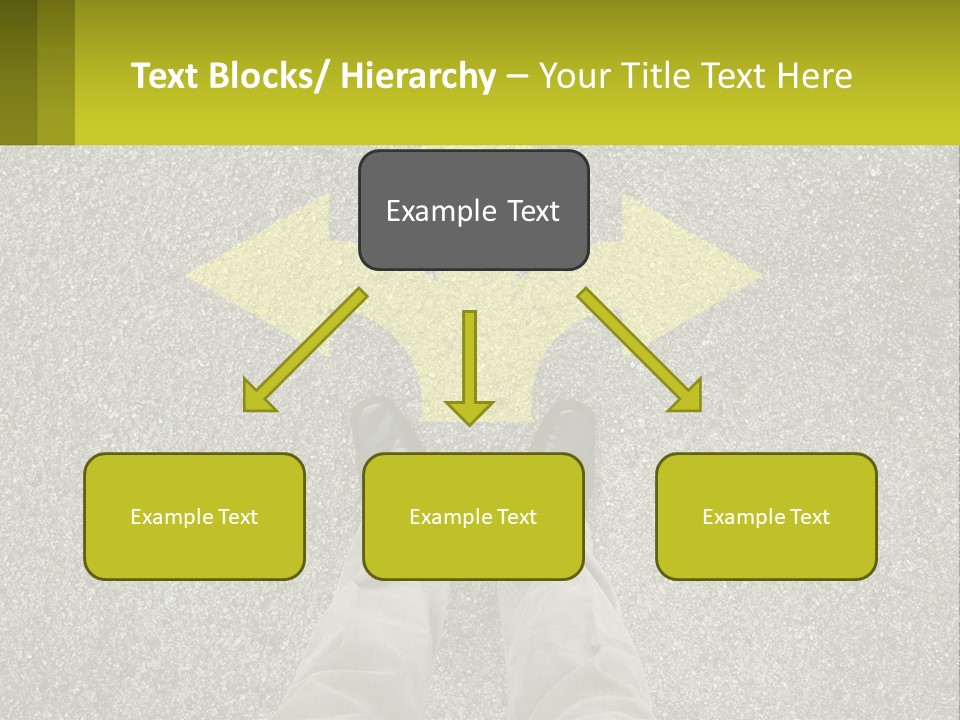 Text Blocks/ Hierarchy – Your Title Text Here

Example Text

Example Text

Example Text

Example Text